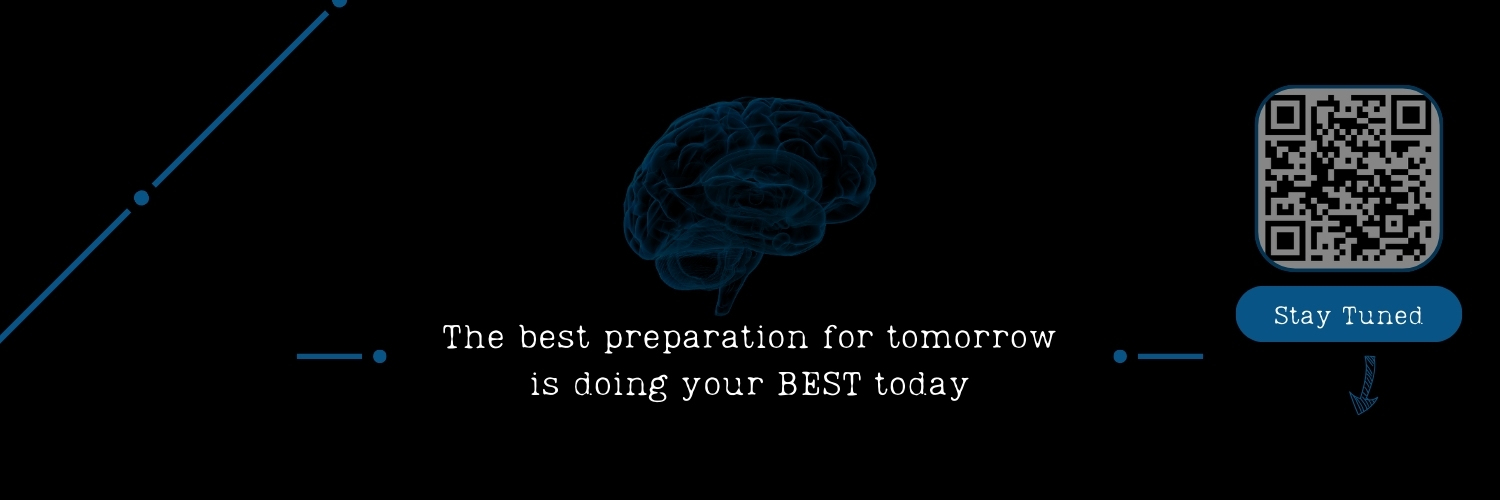 The best preparation for tomorrow is doing your BEST today

Stay Tuned